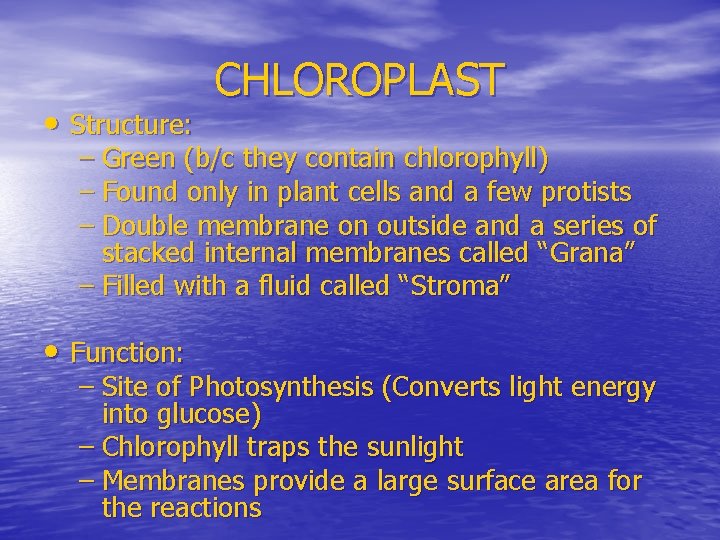 CHLOROPLAST

• Structure:
– Green (b/c they contain chlorophyll)
– Found only in plant cells and a few protists
– Double membrane on outside and a series of stacked internal membranes called “Grana”
– Filled with a fluid called “Stroma”

• Function:
– Site of Photosynthesis (Converts light energy into glucose)
– Chlorophyll traps the sunlight
– Membranes provide a large surface area for the reactions